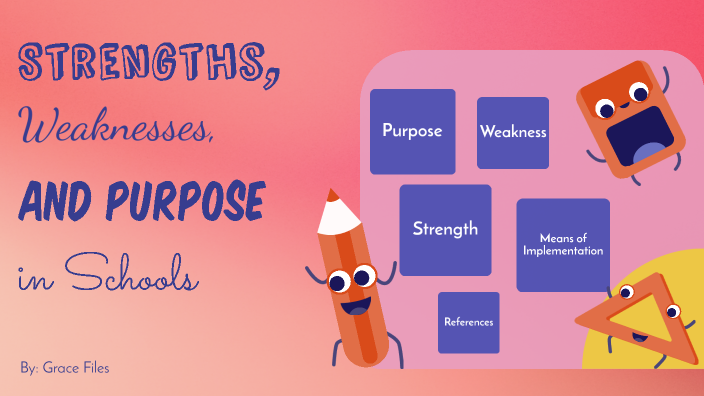 STRENGTHS,
Weaknesses,
AND PURPOSE
in Schools

By: Grace Files

Purpose

Weakness

Strength

Means of Implementation

References